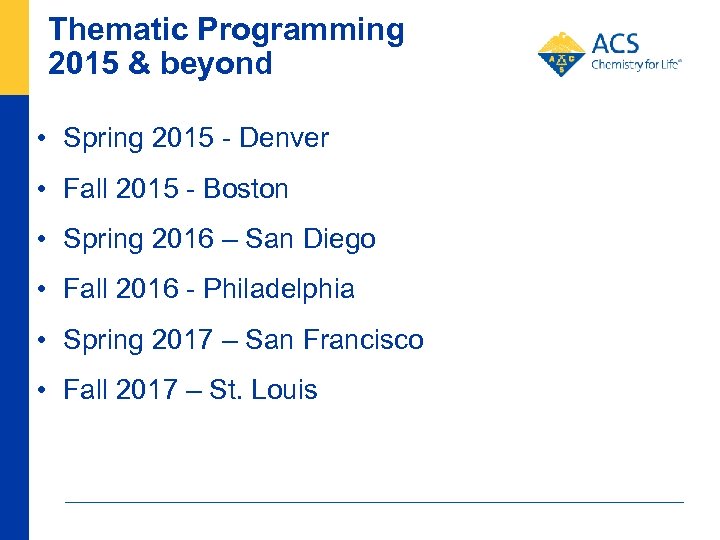 Thematic Programming
2015 & beyond

ACS
Chemistry for Life®

• Spring 2015 - Denver
• Fall 2015 - Boston
• Spring 2016 – San Diego
• Fall 2016 - Philadelphia
• Spring 2017 – San Francisco
• Fall 2017 – St. Louis